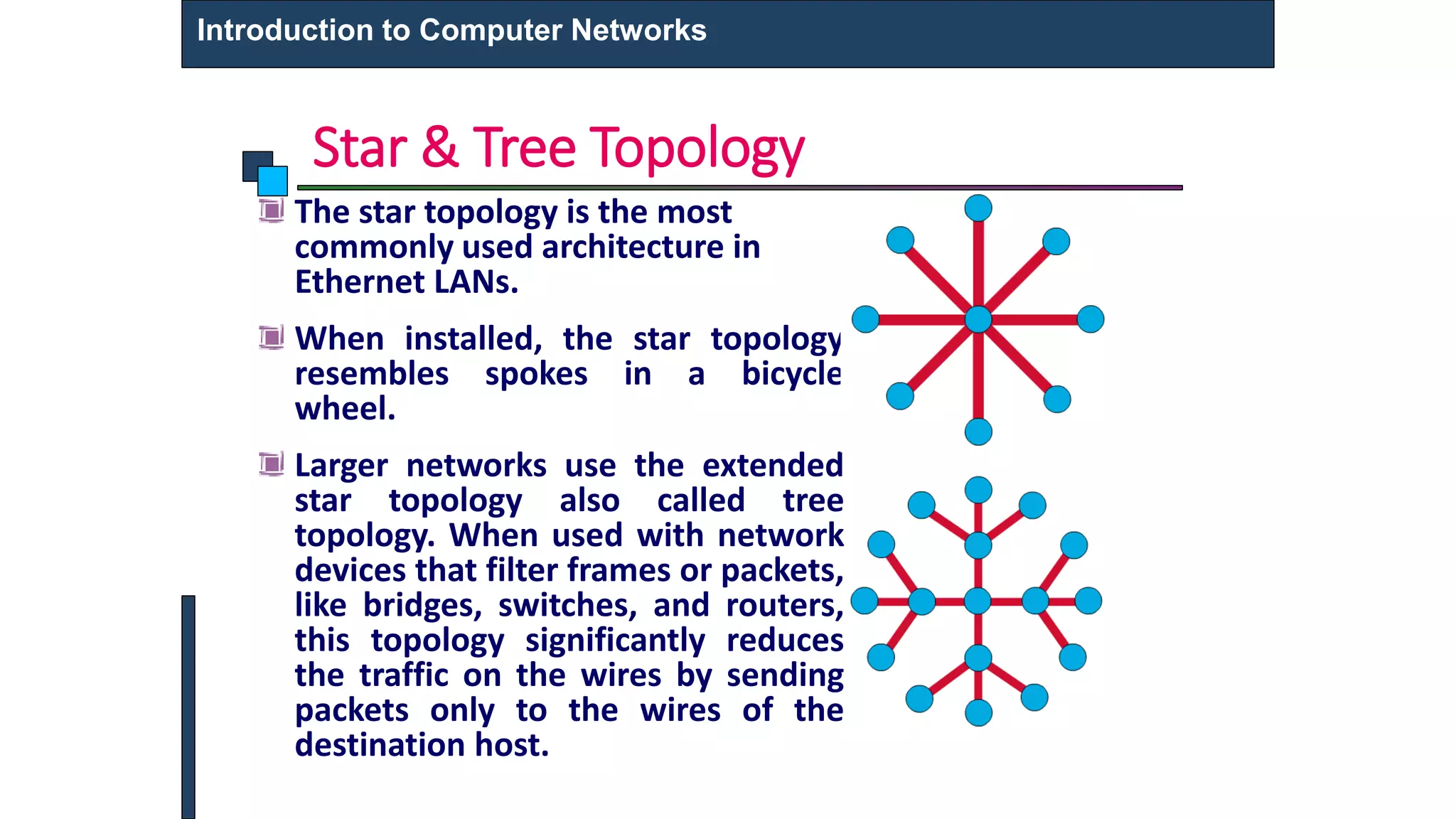 Introduction to Computer Networks

Star & Tree Topology

The star topology is the most commonly used architecture in Ethernet LANs.

When installed, the star topology resembles spokes in a bicycle wheel.

Larger networks use the extended star topology also called tree topology. When used with network devices that filter frames or packets, like bridges, switches, and routers, this topology significantly reduces the traffic on the wires by sending packets only to the wires of the destination host.